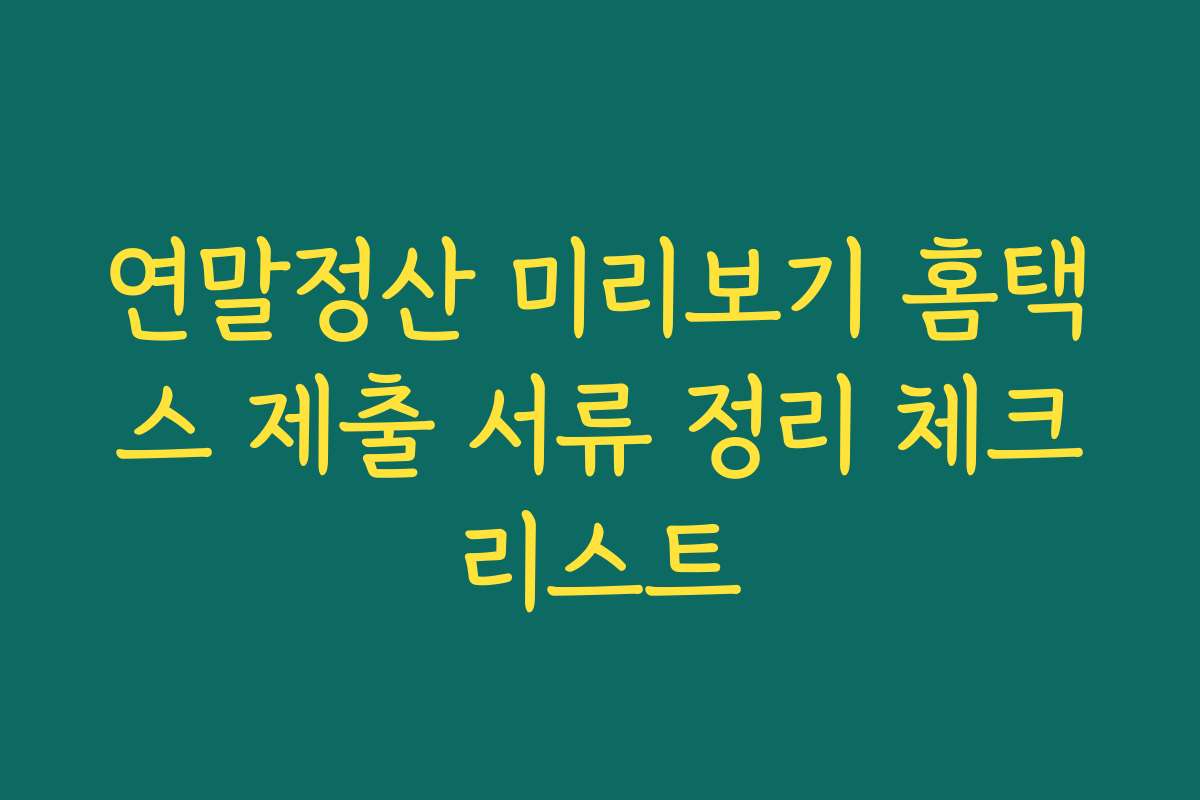 연말정산 미리보기 홈택스 제출 서류 정리 체크리스트